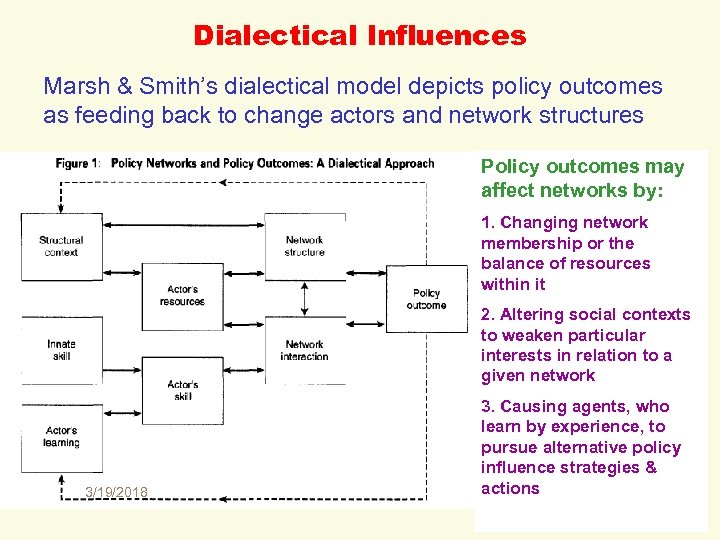 Dialectical Influences

Marsh & Smith's dialectical model depicts policy outcomes as feeding back to change actors and network structures

Figure 1: Policy Networks and Policy Outcomes: A Dialectical Approach

Structural context

Network structure

Actor's resources

Policy outcome

Innate skill

Network interaction

Actor's skill

Actor's learning

3/19/2018

Policy outcomes may affect networks by:

1. Changing network membership or the balance of resources within it

2. Altering social contexts to weaken particular interests in relation to a given network

3. Causing agents, who learn by experience, to pursue alternative policy influence strategies & actions